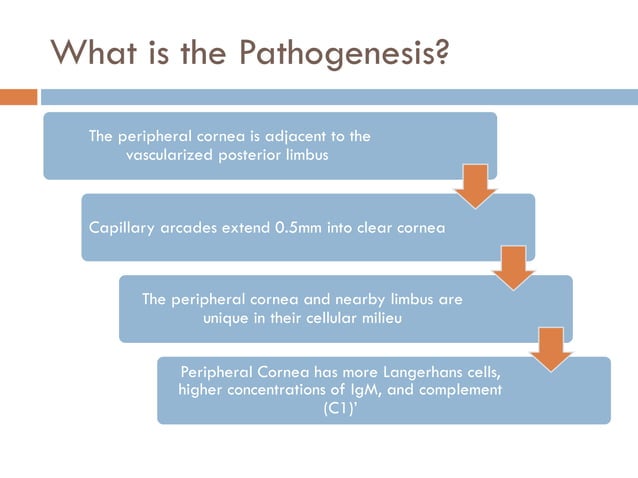 What is the Pathogenesis?

The peripheral cornea is adjacent to the vascularized posterior limbus

Capillary arcades extend 0.5mm into clear cornea

The peripheral cornea and nearby limbus are unique in their cellular milieu

Peripheral Cornea has more Langerhans cells, higher concentrations of IgM, and complement (C1)'